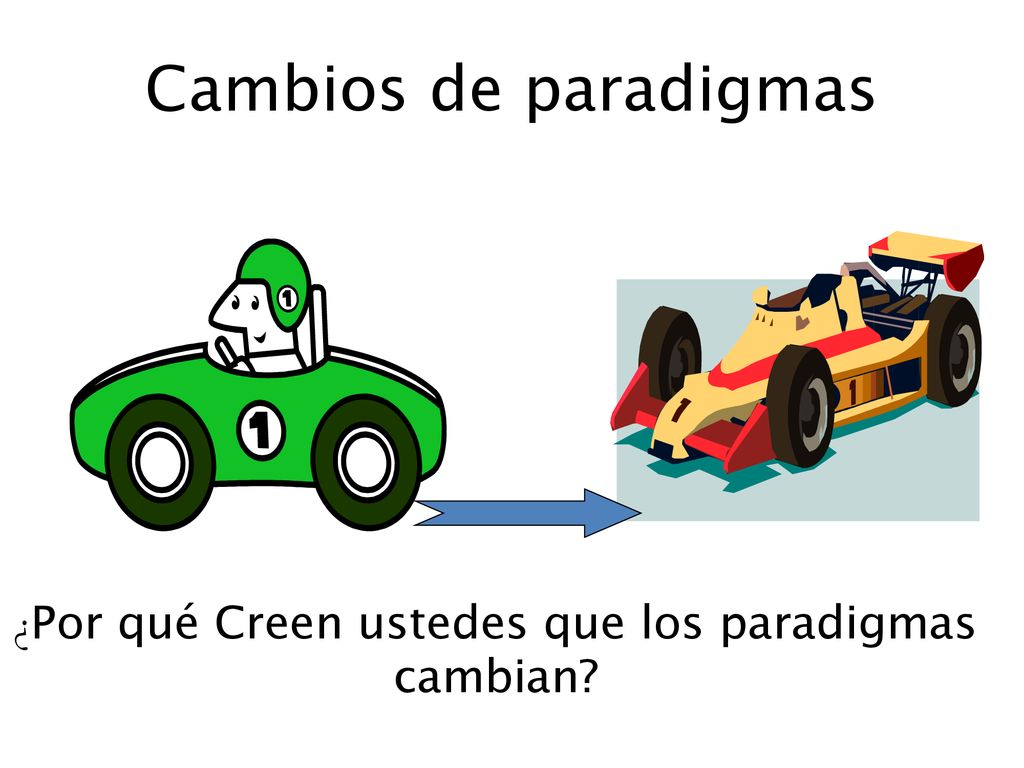 Cambios de paradigmas

1

1

1

1

¿Por qué Creen ustedes que los paradigmas cambian?